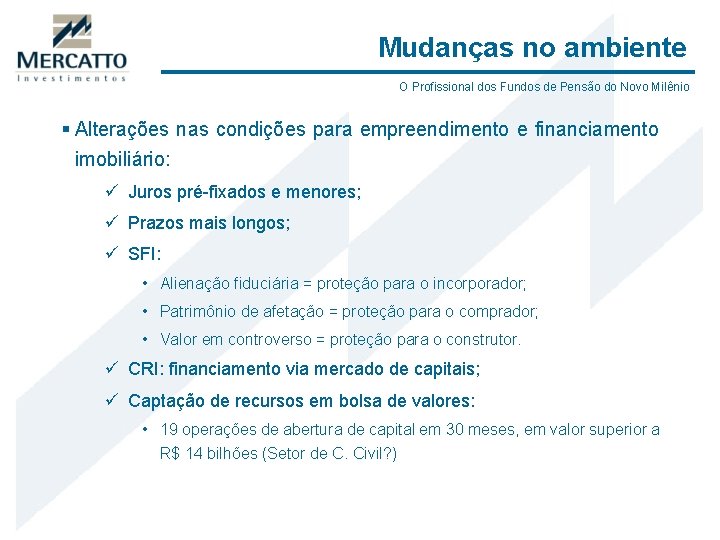 MERCATTO
Investimentos

Mudanças no ambiente

O Profissional dos Fundos de Pensão do Novo Milênio

▪ Alterações nas condições para empreendimento e financiamento imobiliário:

✓ Juros pré-fixados e menores;

✓ Prazos mais longos;

✓ SFI:

• Alienação fiduciária = proteção para o incorporador;

• Patrimônio de afetação = proteção para o comprador;

• Valor em controverso = proteção para o construtor.

✓ CRI: financiamento via mercado de capitais;

✓ Captação de recursos em bolsa de valores:

• 19 operações de abertura de capital em 30 meses, em valor superior a R$ 14 bilhões (Setor de C. Civil?)